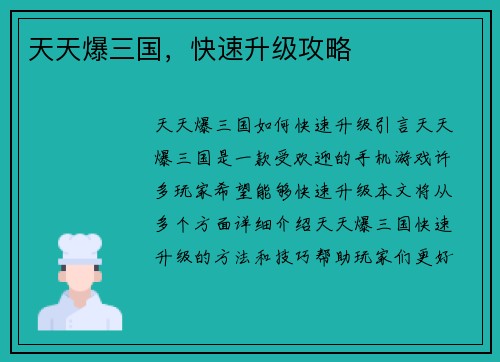 天天爆三国，快速升级攻略

天天爆三国如何快速升级引言天天爆三国是一款受欢迎的手机游戏许多玩家希望能够快速升级本文将从多个方面详细介绍天天爆三国快速升级的方法和技巧帮助玩家们更好